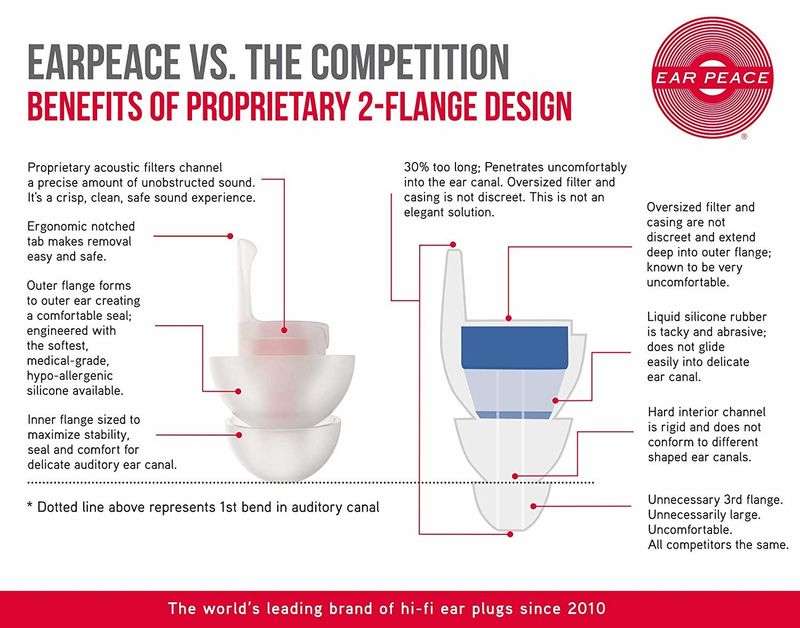 EARPEACE VS. THE COMPETITION
BENEFITS OF PROPRIETARY 2-FLANGE DESIGN

EAR PEACE
®

Proprietary acoustic filters channel a precise amount of unobstructed sound. It's a crisp, clean, safe sound experience.

Ergonomic notched tab makes removal easy and safe.

Outer flange forms to outer ear creating a comfortable seal; engineered with the softest, medical-grade, hypo-allergenic silicone available.

Inner flange sized to maximize stability, seal and comfort for delicate auditory ear canal.

* Dotted line above represents 1st bend in auditory canal

30% too long; Penetrates uncomfortably into the ear canal. Oversized filter and casing is not discreet. This is not an elegant solution.

Oversized filter and casing are not discreet and extend deep into outer flange; known to be very uncomfortable.

Liquid silicone rubber is tacky and abrasive; does not glide easily into delicate ear canal.

Hard interior channel is rigid and does not conform to different shaped ear canals.

Unnecessary 3rd flange. Unnecessarily large. Uncomfortable. All competitors the same.

The world's leading brand of hi-fi ear plugs since 2010